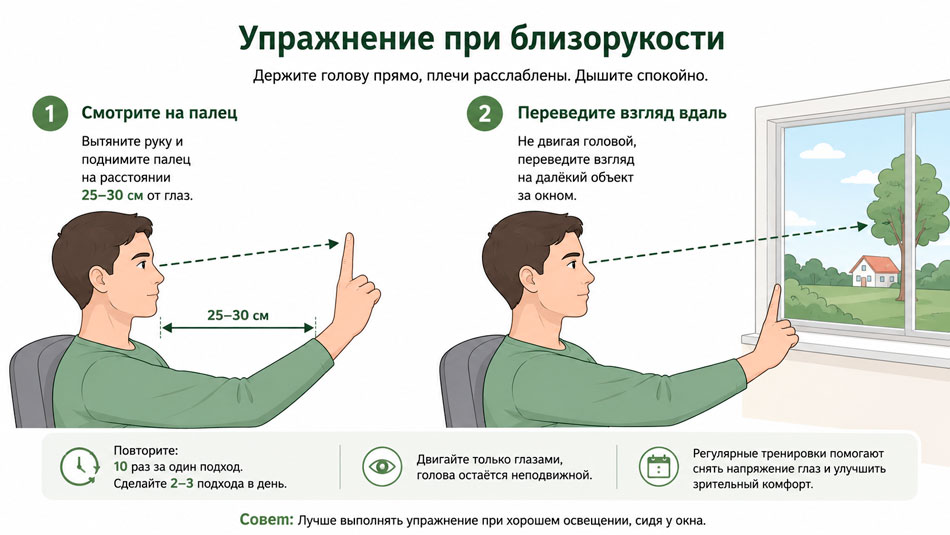 Упражнение при близорукости

Держите голову прямо, плечи расслаблены. Дышите спокойно.

1 Смотрите на палец

Вытяните руку и поднимите палец на расстоянии 25–30 см от глаз.

25–30 см

2 Переведите взгляд вдаль

Не двигая головой, переведите взгляд на далёкий объект за окном.

Повторите:
10 раз за один подход.
Сделайте 2–3 подхода в день.

Двигайте только глазами, голова остаётся неподвижной.

Регулярные тренировки помогают снять напряжение глаз и улучшить зрительный комфорт.

Совет: Лучше выполнять упражнение при хорошем освещении, сидя у окна.